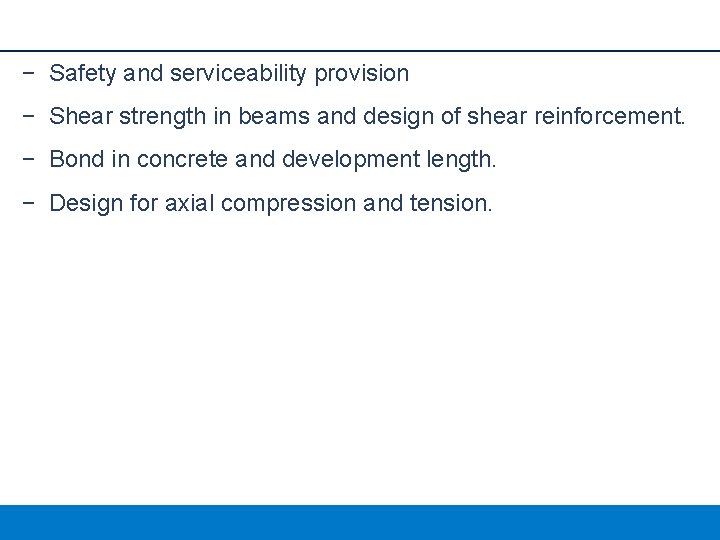 − Safety and serviceability provision

− Shear strength in beams and design of shear reinforcement.

− Bond in concrete and development length.

− Design for axial compression and tension.